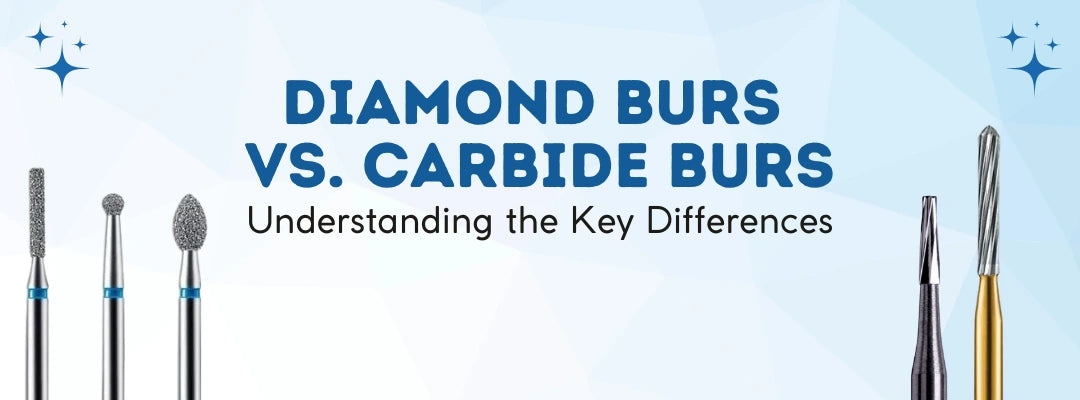 DIAMOND BURS VS. CARBIDE BURS

Understanding the Key Differences